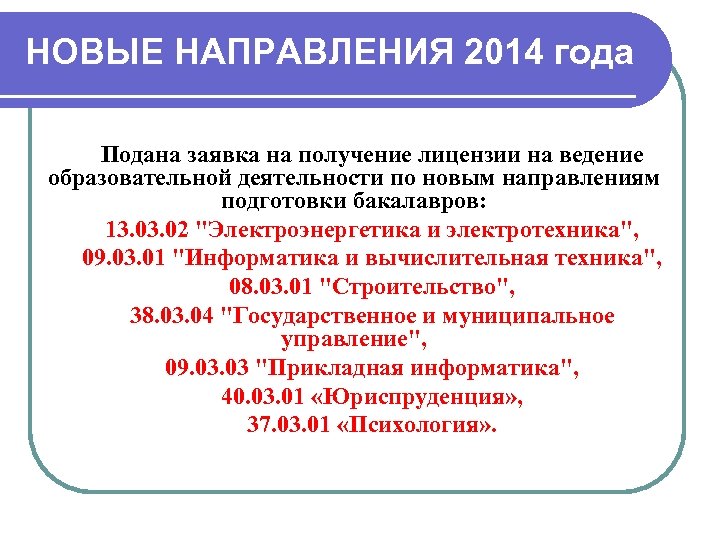 НОВЫЕ НАПРАВЛЕНИЯ 2014 года

Подана заявка на получение лицензии на ведение образовательной деятельности по новым направлениям подготовки бакалавров:

13.03.02 "Электроэнергетика и электротехника",
09.03.01 "Информатика и вычислительная техника",
08.03.01 "Строительство",
38.03.04 "Государственное и муниципальное управление",
09.03.03 "Прикладная информатика",
40.03.01 «Юриспруденция»,
37.03.01 «Психология».